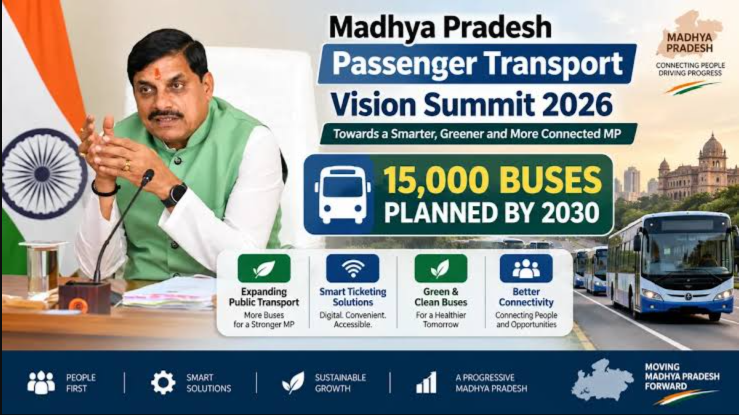 Madhya Pradesh
Passenger Transport
Vision Summit 2026
Towards a Smarter, Greener and More Connected MP

MADHYA PRADESH
CONNECTING PEOPLE
DRIVING PROGRESS

15,000 BUSES
PLANNED BY 2030

Expanding Public Transport
More Buses for a Stronger MP

Smart Ticketing Solutions
Digital. Convenient. Accessible.

Green & Clean Buses
For a Healthier Tomorrow

Better Connectivity
Connecting People and Opportunities

PEOPLE FIRST
SMART SOLUTIONS
SUSTAINABLE GROWTH
A PROGRESSIVE MADHYA PRADESH
MOVING MADHYA PRADESH FORWARD